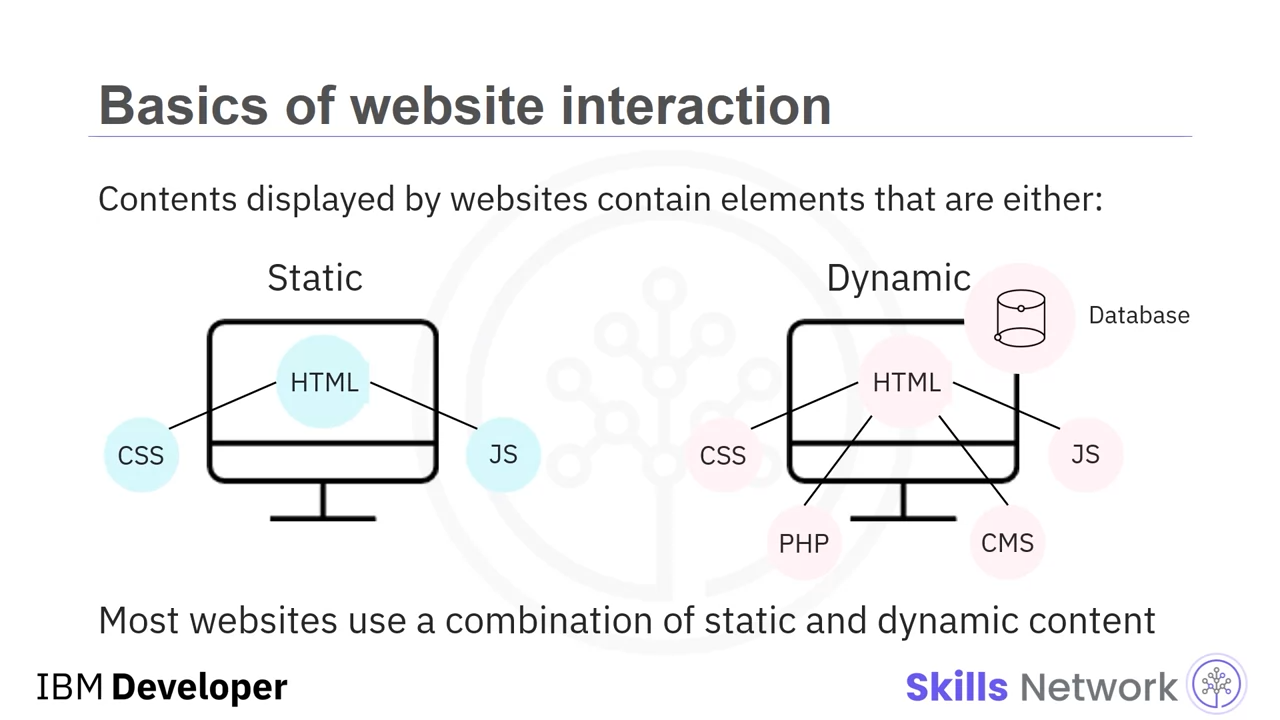 Basics of website interaction

Contents displayed by websites contain elements that are either:

Static

HTML

CSS

JS

Dynamic

Database

HTML

CSS

JS

PHP

CMS

Most websites use a combination of static and dynamic content

IBM Developer

Skills Network